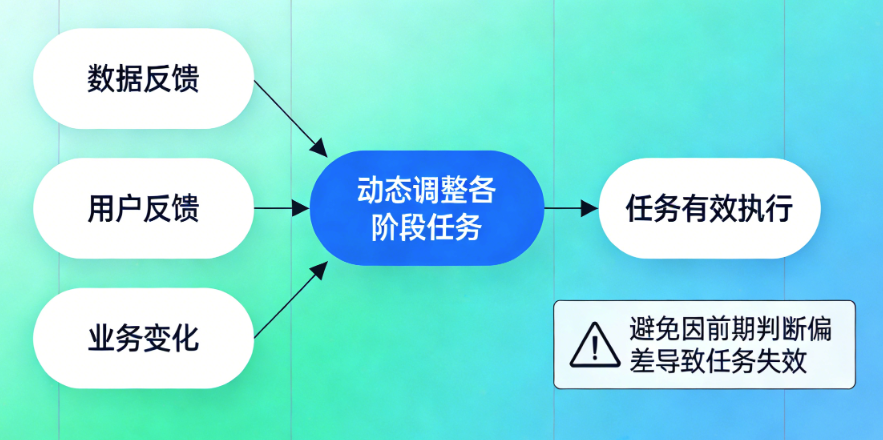 数据反馈

用户反馈

业务变化

动态调整各阶段任务

任务有效执行

避免因前期判断偏差导致任务失效